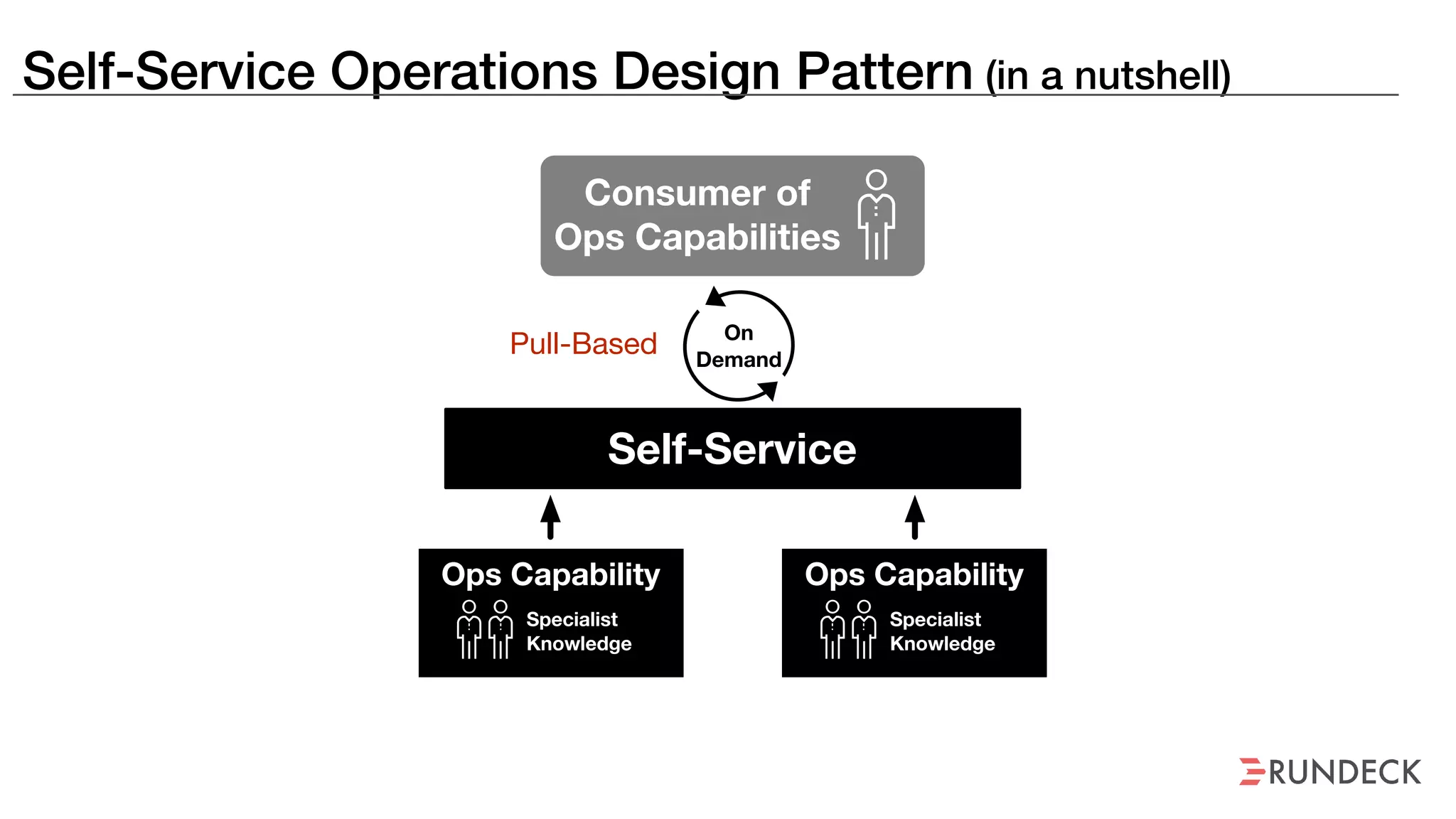 Self-Service Operations Design Pattern (in a nutshell)

Consumer of Ops Capabilities

Pull-Based

On Demand

Self-Service

Ops Capability
Specialist Knowledge

Ops Capability
Specialist Knowledge

RUNDECK